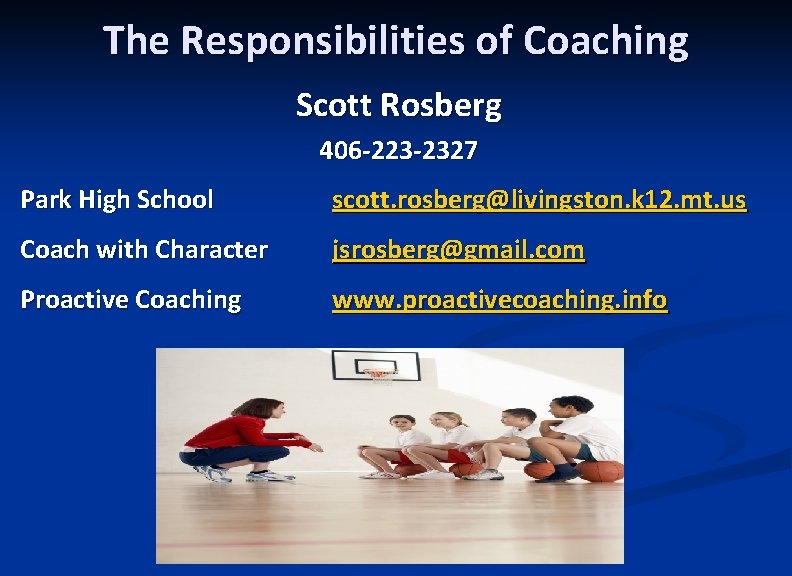 The Responsibilities of Coaching

Scott Rosberg

406-223-2327

Park High School scott.rosberg@livingston.k12.mt.us

Coach with Character jsrosberg@gmail.com

Proactive Coaching www.proactivecoaching.info